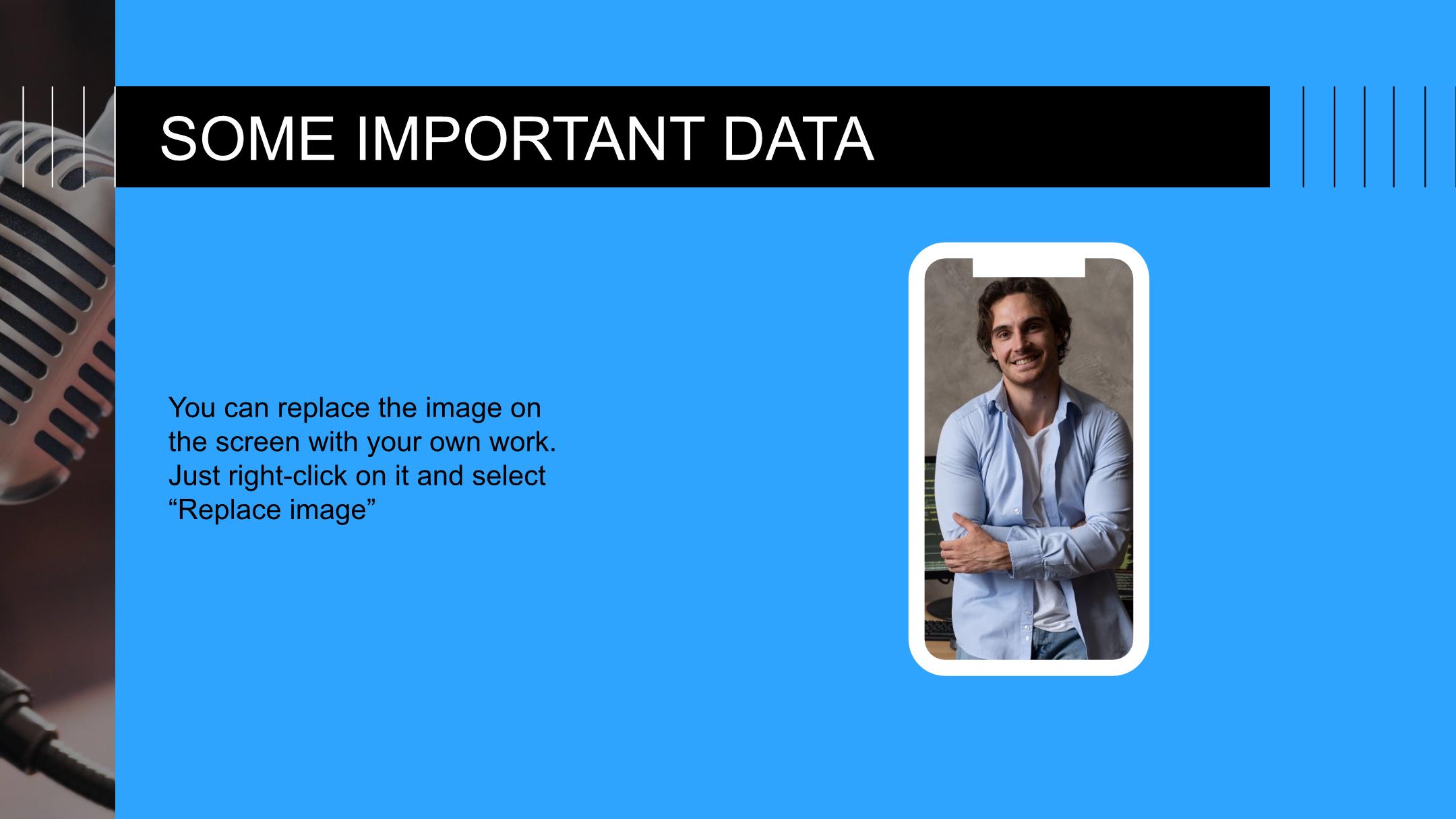 SOME IMPORTANT DATA

You can replace the image on the screen with your own work. Just right-click on it and select “Replace image”